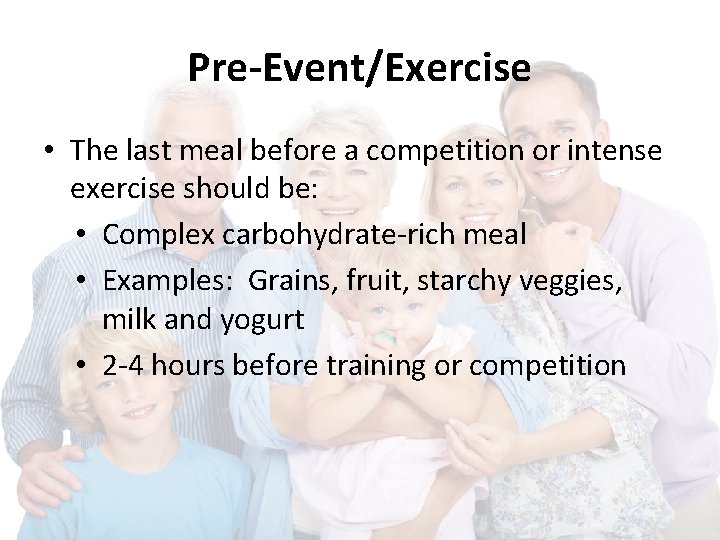 Pre-Event/Exercise

• The last meal before a competition or intense exercise should be:
  • Complex carbohydrate-rich meal
  • Examples:  Grains, fruit, starchy veggies, milk and yogurt
  • 2-4 hours before training or competition